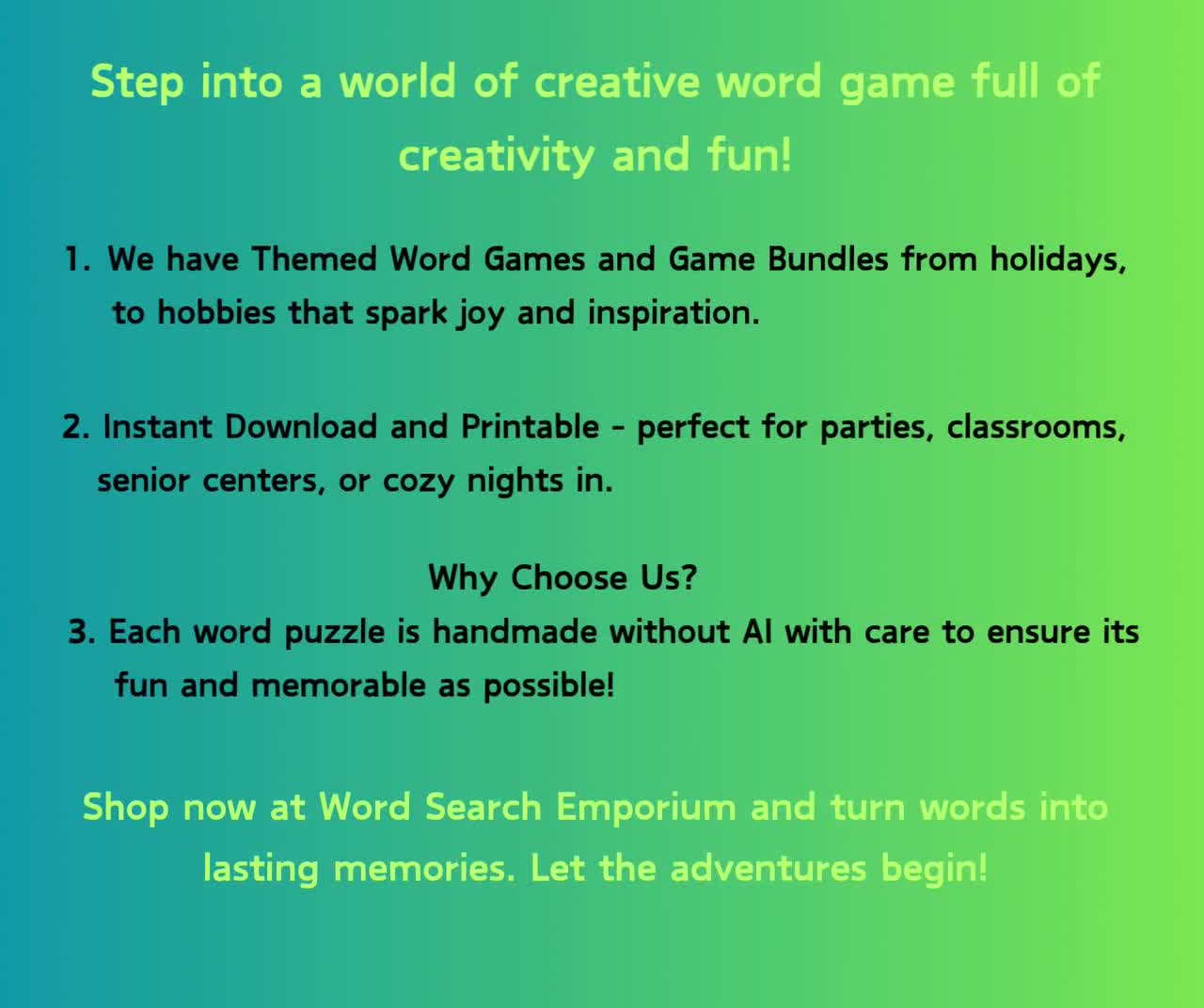 Step into a world of creative word game full of creativity and fun!

1. We have Themed Word Games and Game Bundles from holidays, to hobbies that spark joy and inspiration.

2. Instant Download and Printable - perfect for parties, classrooms, senior centers, or cozy nights in.

Why Choose Us?

3. Each word puzzle is handmade without AI with care to ensure its fun and memorable as possible!

Shop now at Word Search Emporium and turn words into lasting memories. Let the adventures begin!